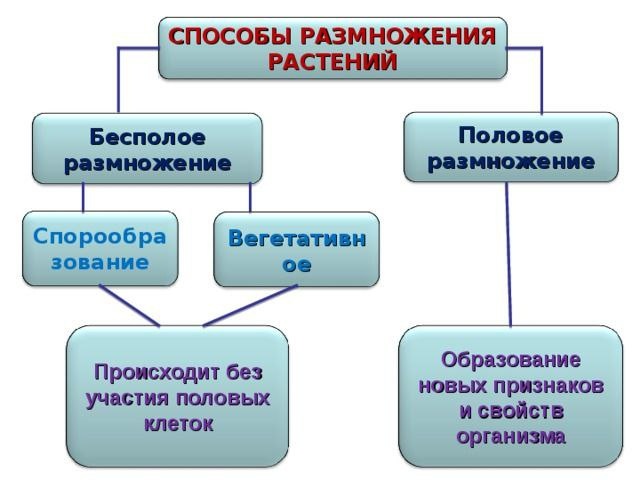 СПОСОБЫ РАЗМНОЖЕНИЯ РАСТЕНИЙ

Бесполое размножение

Половое размножение

Спорообразование

Вегетативное

Происходит без участия половых клеток

Образование новых признаков и свойств организма